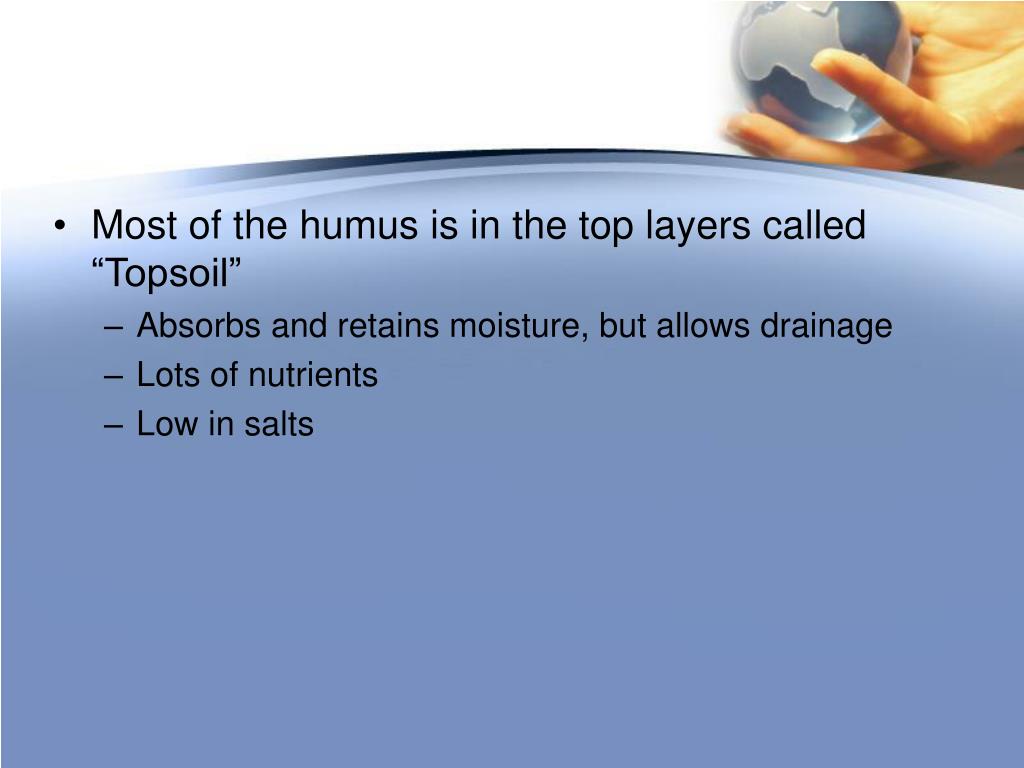 • Most of the humus is in the top layers called “Topsoil”
– Absorbs and retains moisture, but allows drainage
– Lots of nutrients
– Low in salts